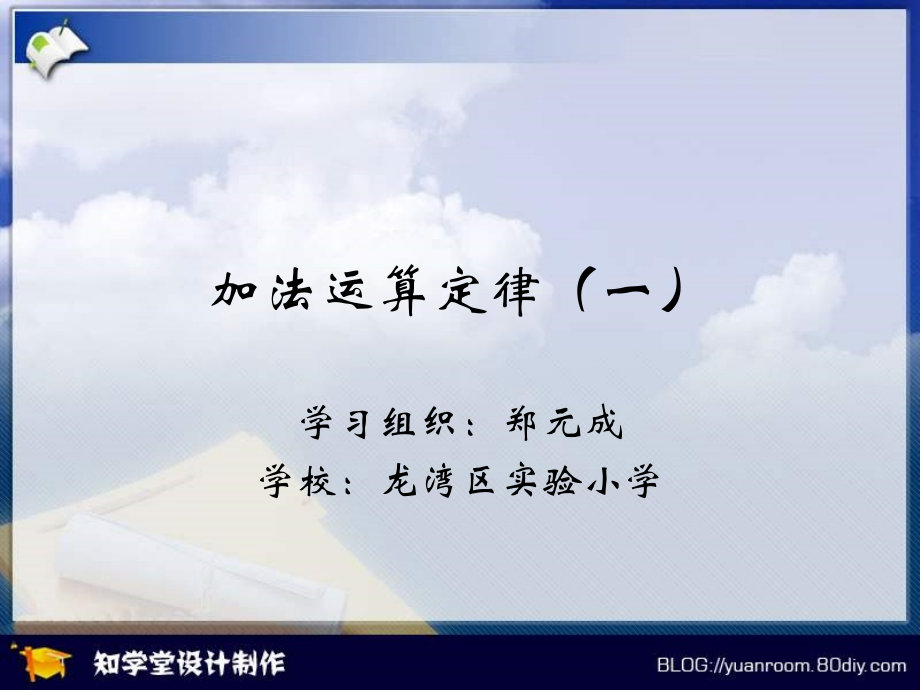 加法运算定律（一）

学习组织：郑元成

学校：龙湾区实验小学

知学堂设计制作

BLOG://yuanroom.80diy.com